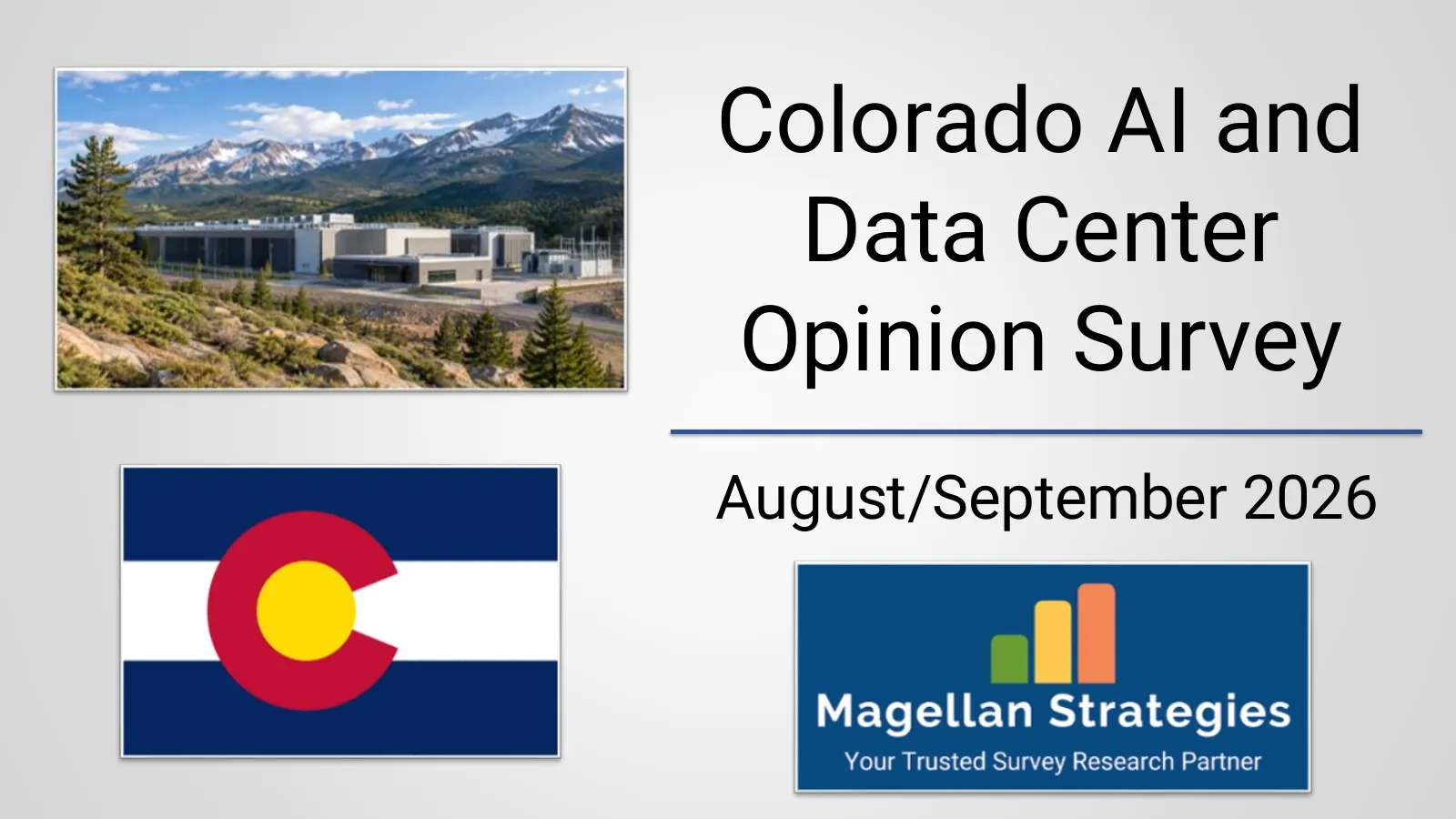 Colorado AI and Data Center Opinion Survey

August/September 2026

Magellan Strategies
Your Trusted Survey Research Partner